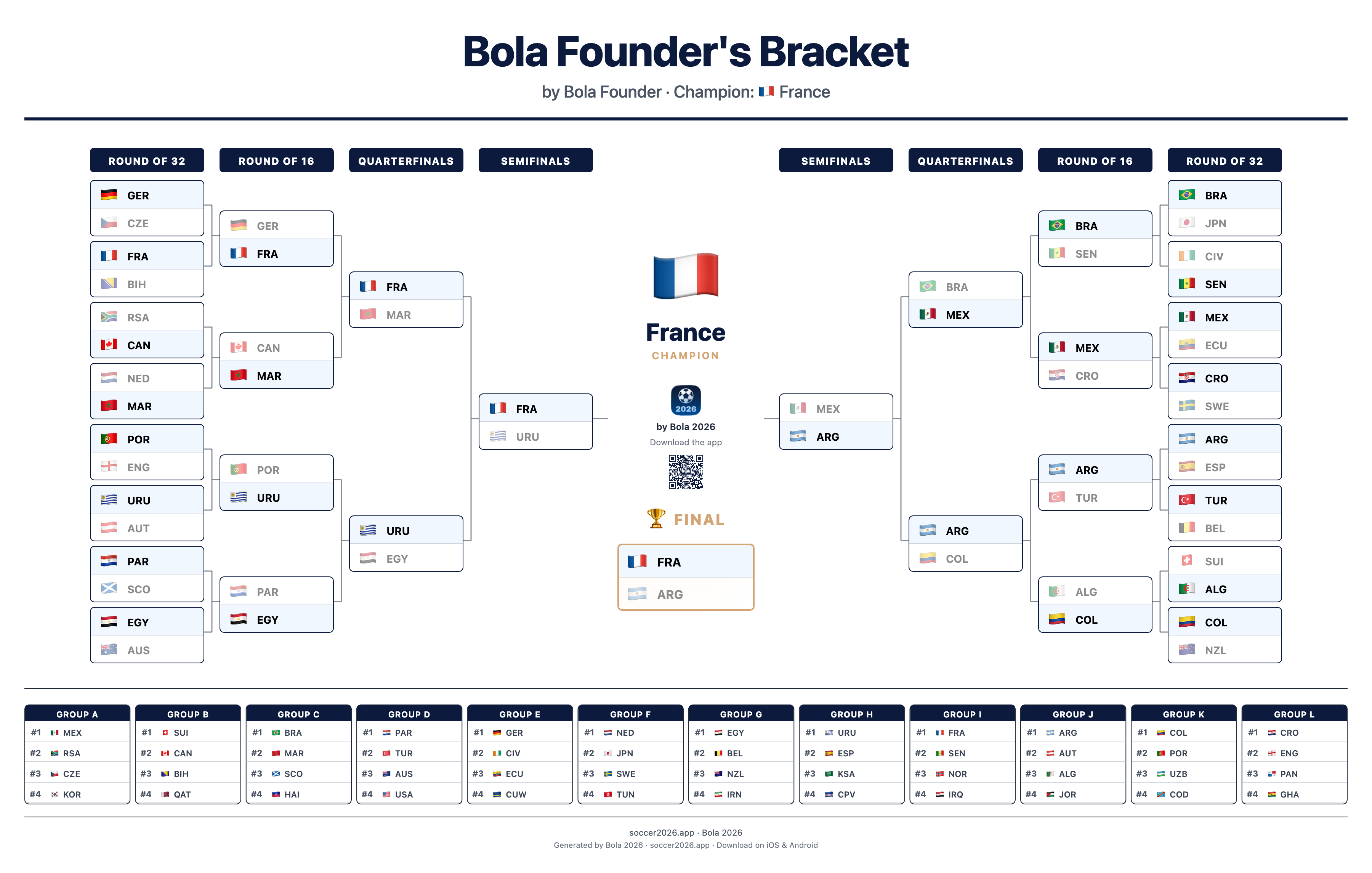 Bola Founder's Bracket

by Bola Founder · Champion: France

ROUND OF 32

GER
CZE

FRA
BIH

RSA
CAN

NED
MAR

POR
ENG

URU
AUT

PAR
SCO

EGY
AUS

ROUND OF 16

GER
FRA

CAN
MAR

POR
URU

PAR
EGY

QUARTERFINALS

FRA
MAR

URU
EGY

SEMIFINALS

FRA
URU

France
CHAMPION

2026
by Bola 2026
Download the app

FINAL

FRA
ARG

SEMIFINALS

MEX
ARG

QUARTERFINALS

BRA
MEX

ARG
COL

ROUND OF 16

BRA
SEN

MEX
CRO

ARG
TUR

ALG
COL

ROUND OF 32

BRA
JPN

CIV
SEN

MEX
ECU

CRO
SWE

ARG
ESP

TUR
BEL

SUI
ALG

COL
NZL

| GROUP A | |
|---|---|
| #1 | MEX |
| #2 | RSA |
| #3 | CZE |
| #4 | KOR |

| GROUP B | |
|---|---|
| #1 | SUI |
| #2 | CAN |
| #3 | BIH |
| #4 | QAT |

| GROUP C | |
|---|---|
| #1 | BRA |
| #2 | MAR |
| #3 | SCO |
| #4 | HAI |

| GROUP D | |
|---|---|
| #1 | PAR |
| #2 | TUR |
| #3 | AUS |
| #4 | USA |

| GROUP E | |
|---|---|
| #1 | GER |
| #2 | CIV |
| #3 | ECU |
| #4 | CUW |

| GROUP F | |
|---|---|
| #1 | NED |
| #2 | JPN |
| #3 | SWE |
| #4 | TUN |

| GROUP G | |
|---|---|
| #1 | EGY |
| #2 | BEL |
| #3 | NZL |
| #4 | IRN |

| GROUP H | |
|---|---|
| #1 | URU |
| #2 | ESP |
| #3 | KSA |
| #4 | CPV |

| GROUP I | |
|---|---|
| #1 | FRA |
| #2 | SEN |
| #3 | NOR |
| #4 | IRQ |

| GROUP J | |
|---|---|
| #1 | ARG |
| #2 | AUT |
| #3 | ALG |
| #4 | JOR |

| GROUP K | |
|---|---|
| #1 | COL |
| #2 | POR |
| #3 | UZB |
| #4 | COD |

| GROUP L | |
|---|---|
| #1 | CRO |
| #2 | ENG |
| #3 | PAN |
| #4 | GHA |

soccer2026.app · Bola 2026
Generated by Bola 2026 · soccer2026.app · Download on iOS & Android